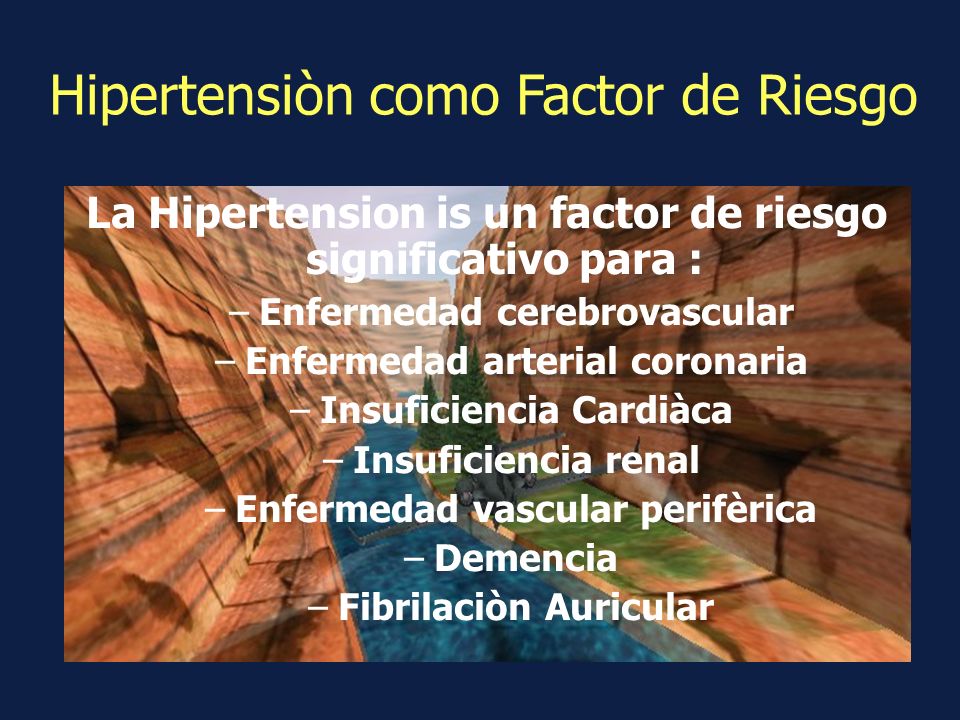 Hipertensiòn como Factor de Riesgo

La Hipertension is un factor de riesgo significativo para :

– Enfermedad cerebrovascular
– Enfermedad arterial coronaria
– Insuficiencia Cardiàca
– Insuficiencia renal
– Enfermedad vascular perifèrica
– Demencia
– Fibrilaciòn Auricular